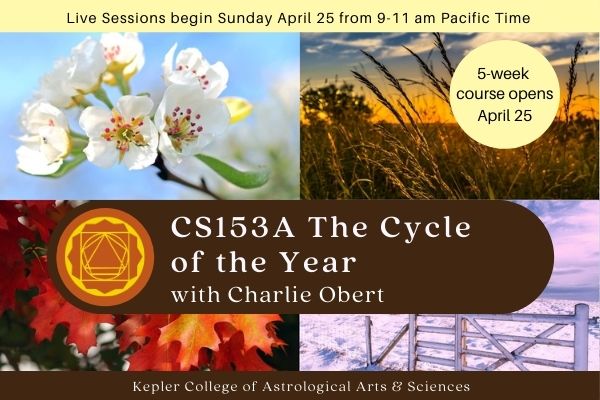 Live Sessions begin Sunday April 25 from 9-11 am Pacific Time

5-week course opens April 25

CS153A The Cycle of the Year

with Charlie Obert

Kepler College of Astrological Arts & Sciences